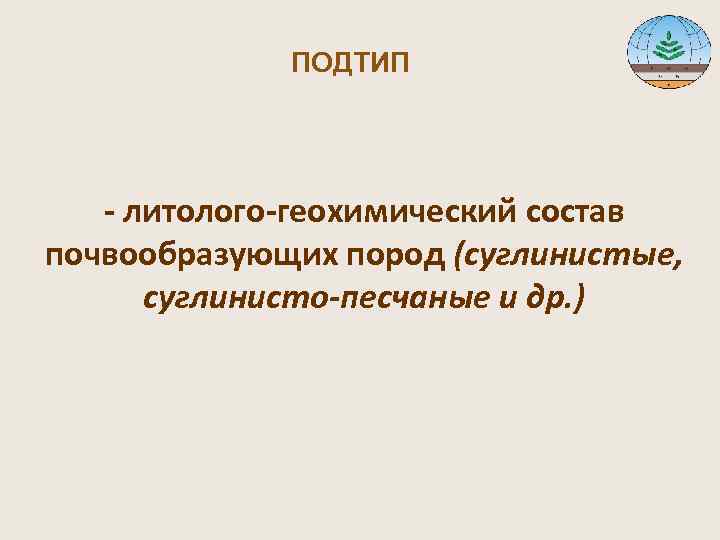 ПОДТИП

- литолого-геохимический состав почвообразующих пород (суглинистые, суглинисто-песчаные и др.)